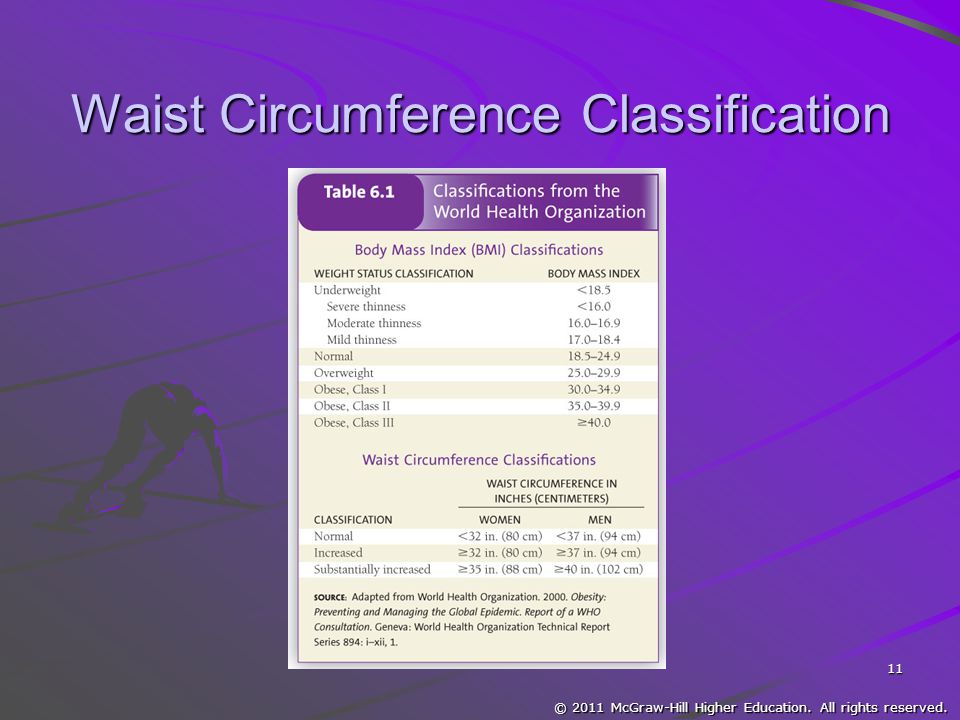 Waist Circumference Classification

Table 6.1 Classifications from the World Health Organization

Body Mass Index (BMI) Classifications

| WEIGHT STATUS CLASSIFICATION | BODY MASS INDEX |
|---|---|
| Underweight | <18.5 |
| Severe thinness | <16.0 |
| Moderate thinness | 16.0–16.9 |
| Mild thinness | 17.0–18.4 |
| Normal | 18.5–24.9 |
| Overweight | 25.0–29.9 |
| Obese, Class I | 30.0–34.9 |
| Obese, Class II | 35.0–39.9 |
| Obese, Class III | ≥40.0 |

Waist Circumference Classifications

WAIST CIRCUMFERENCE IN INCHES (CENTIMETERS)

| CLASSIFICATION | WOMEN | MEN |
|---|---|---|
| Normal | <32 in. (80 cm) | <37 in. (94 cm) |
| Increased | ≥32 in. (80 cm) | ≥37 in. (94 cm) |
| Substantially increased | ≥35 in. (88 cm) | ≥40 in. (102 cm) |

SOURCE: Adapted from World Health Organization. 2000. Obesity: Preventing and Managing the Global Epidemic. Report of a WHO Consultation. Geneva: World Health Organization Technical Report Series 894: i–xii, 1.

11

© 2011 McGraw-Hill Higher Education. All rights reserved.